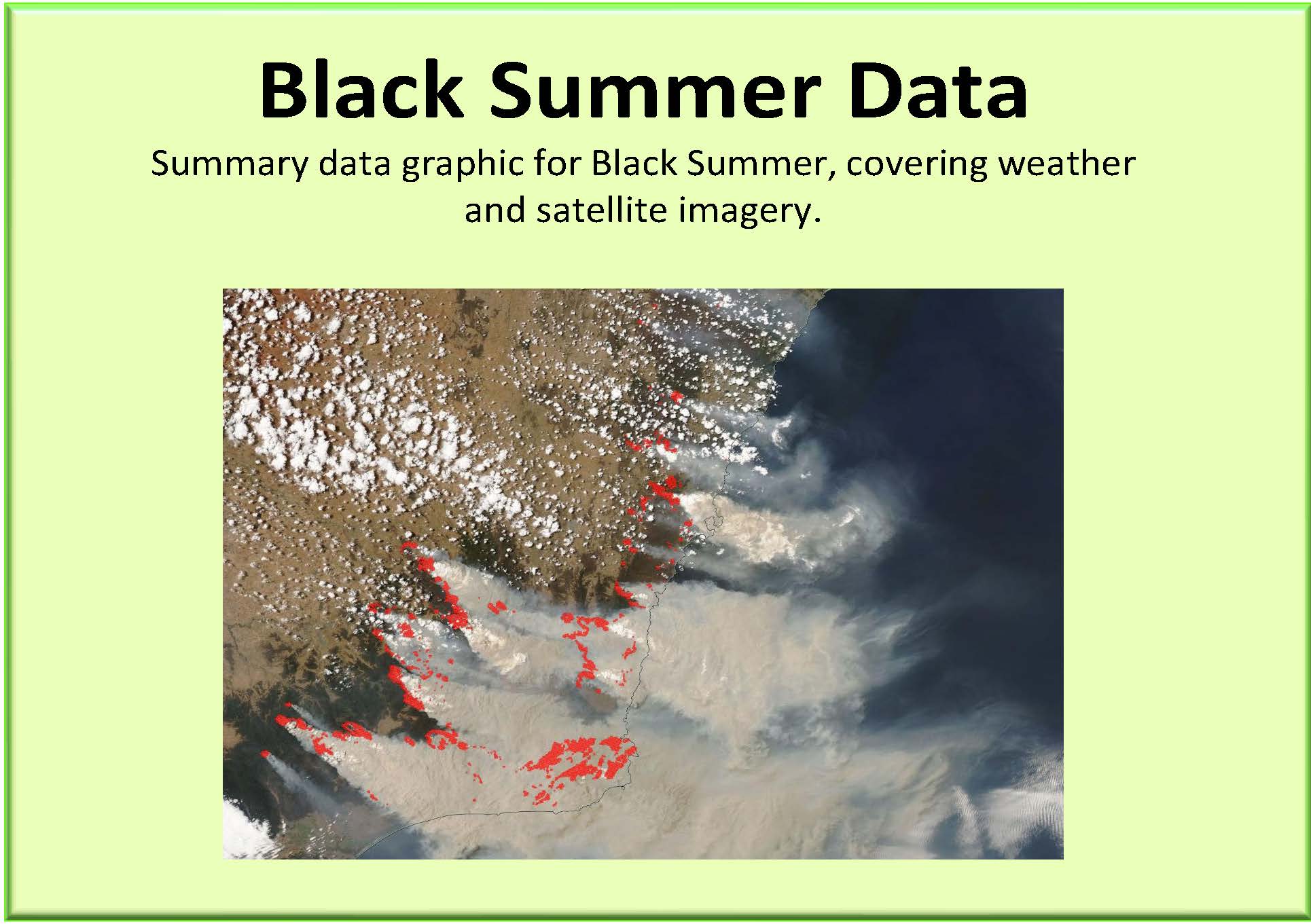 Black Summer Data

Summary data graphic for Black Summer, covering weather and satellite imagery.